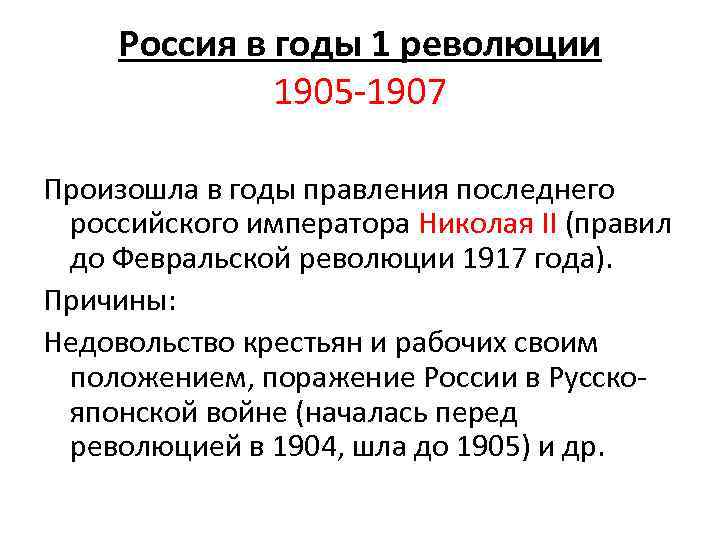 Россия в годы 1 революции
1905-1907

Произошла в годы правления последнего российского императора Николая II (правил до Февральской революции 1917 года).

Причины:

Недовольство крестьян и рабочих своим положением, поражение России в Русско-японской войне (началась перед революцией в 1904, шла до 1905) и др.